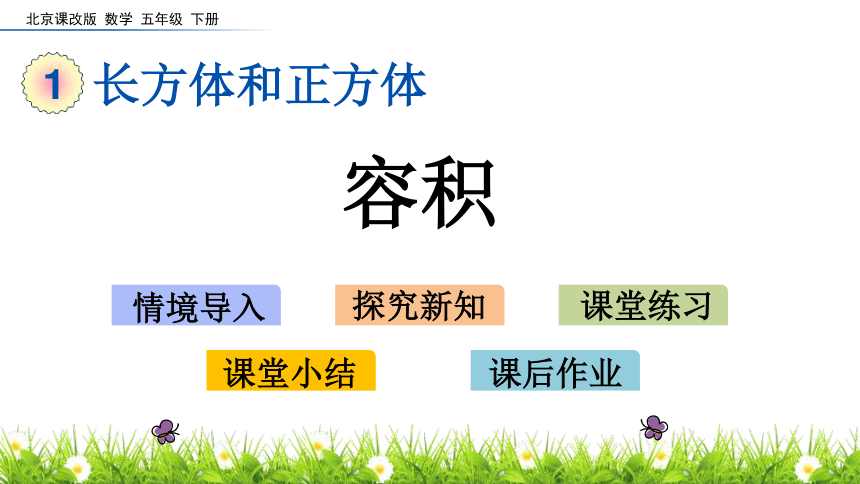 北京课改版 数学 五年级 下册

1 长方体和正方体

容积

情境导入

探究新知

课堂练习

课堂小结

课后作业